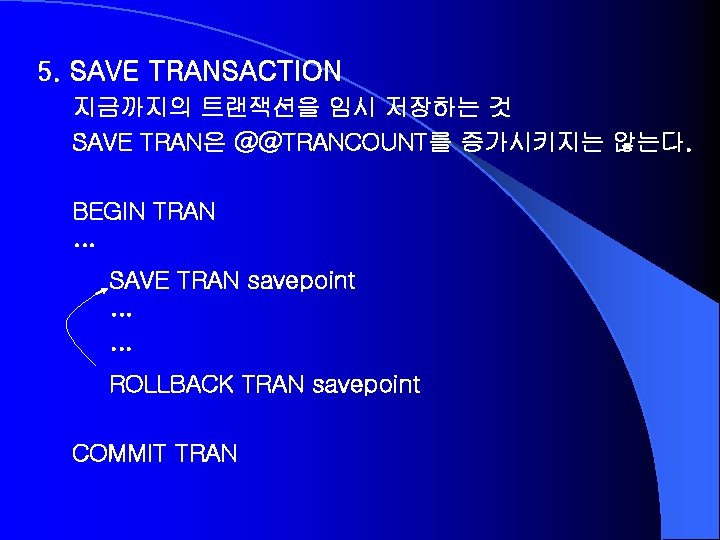 5. SAVE TRANSACTION

지금까지의 트랜잭션을 임시 저장하는 것

SAVE TRAN은 @@TRANCOUNT를 증가시키지는 않는다.

BEGIN TRAN
…
SAVE TRAN savepoint
…
…
ROLLBACK TRAN savepoint

COMMIT TRAN